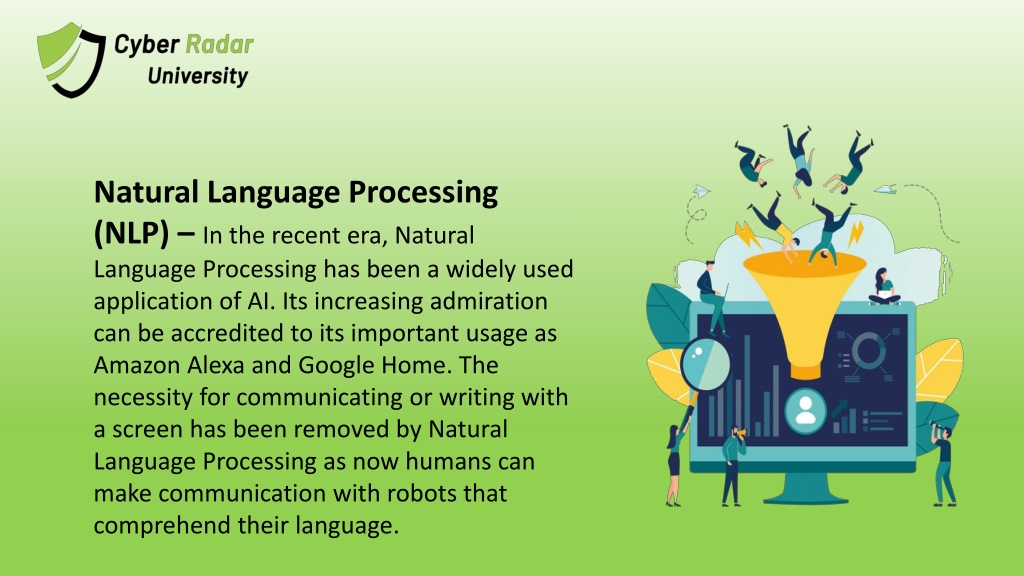 Cyber Radar University

Natural Language Processing (NLP) – In the recent era, Natural Language Processing has been a widely used application of AI. Its increasing admiration can be accredited to its important usage as Amazon Alexa and Google Home. The necessity for communicating or writing with a screen has been removed by Natural Language Processing as now humans can make communication with robots that comprehend their language.